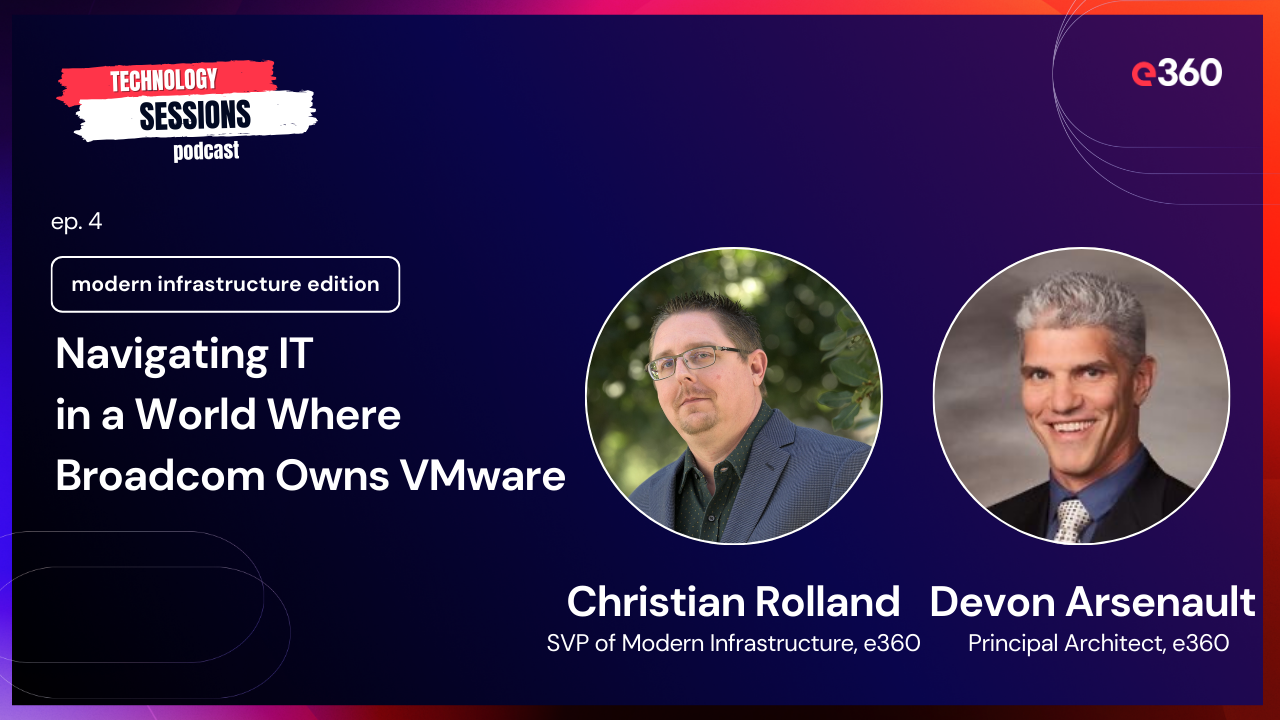 TECHNOLOGY
SESSIONS
podcast

e360

ep. 4

modern infrastructure edition

Navigating IT in a World Where Broadcom Owns VMware

Christian Rolland
SVP of Modern Infrastructure, e360

Devon Arsenault
Principal Architect, e360